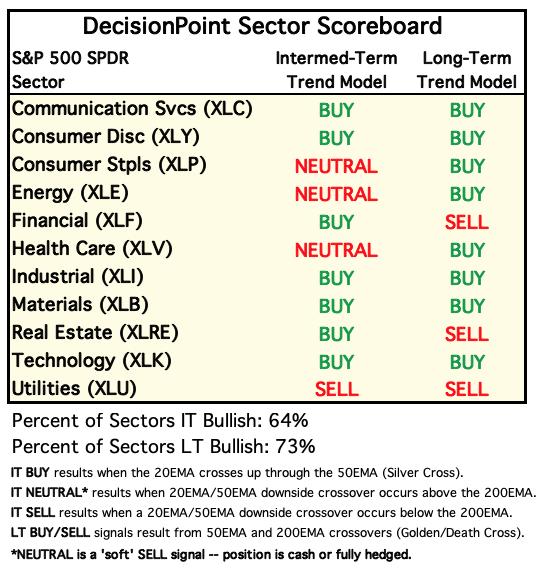 DecisionPoint Sector Scoreboard

| S&P 500 SPDR Sector | Intermed-Term Trend Model | Long-Term Trend Model |
|---|---|---|
| Communication Svcs (XLC) | BUY | BUY |
| Consumer Disc (XLY) | BUY | BUY |
| Consumer Stpls (XLP) | NEUTRAL | BUY |
| Energy (XLE) | NEUTRAL | BUY |
| Financial (XLF) | BUY | SELL |
| Health Care (XLV) | NEUTRAL | BUY |
| Industrial (XLI) | BUY | BUY |
| Materials (XLB) | BUY | BUY |
| Real Estate (XLRE) | BUY | SELL |
| Technology (XLK) | BUY | BUY |
| Utilities (XLU) | SELL | SELL |

Percent of Sectors IT Bullish: 64%
Percent of Sectors LT Bullish: 73%

IT BUY results when the 20EMA crosses up through the 50EMA (Silver Cross).
IT NEUTRAL* results when 20EMA/50EMA downside crossover occurs above the 200EMA.
IT SELL results when a 20EMA/50EMA downside crossover occurs below the 200EMA.
LT BUY/SELL signals result from 50EMA and 200EMA crossovers (Golden/Death Cross).
*NEUTRAL is a 'soft' SELL signal -- position is cash or fully hedged.